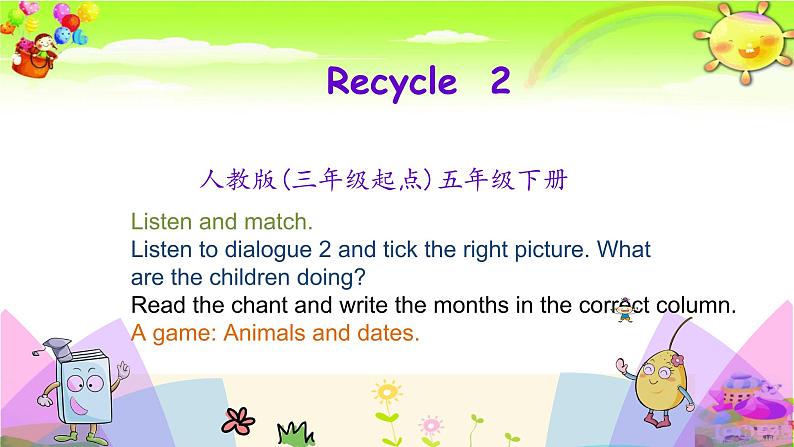 Recycle 2

人教版(三年级起点)五年级下册

Listen and match.

Listen to dialogue 2 and tick the right picture. What are the children doing?

Read the chant and write the months in the correct column.

A game: Animals and dates.